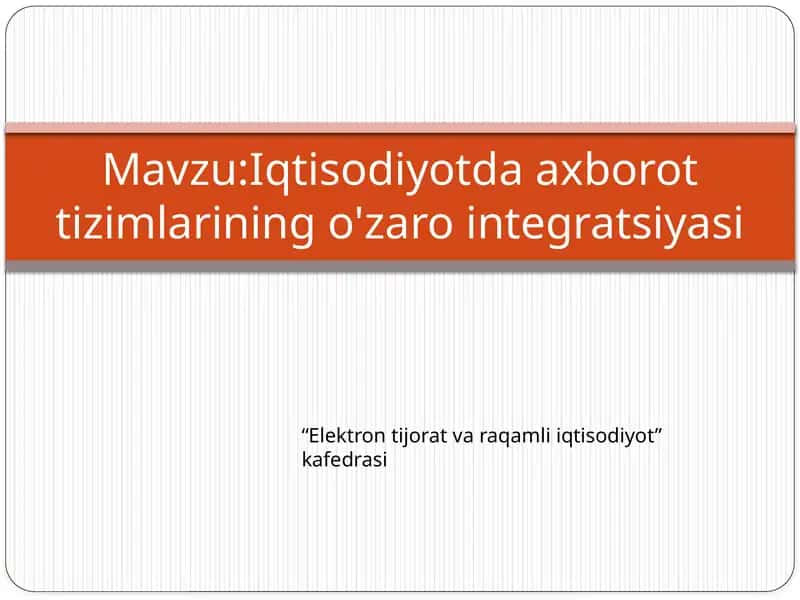 Mavzu:Iqtisodiyotda axborot tizimlarining o'zaro integratsiyasi

“Elektron tijorat va raqamli iqtisodiyot” kafedrasi